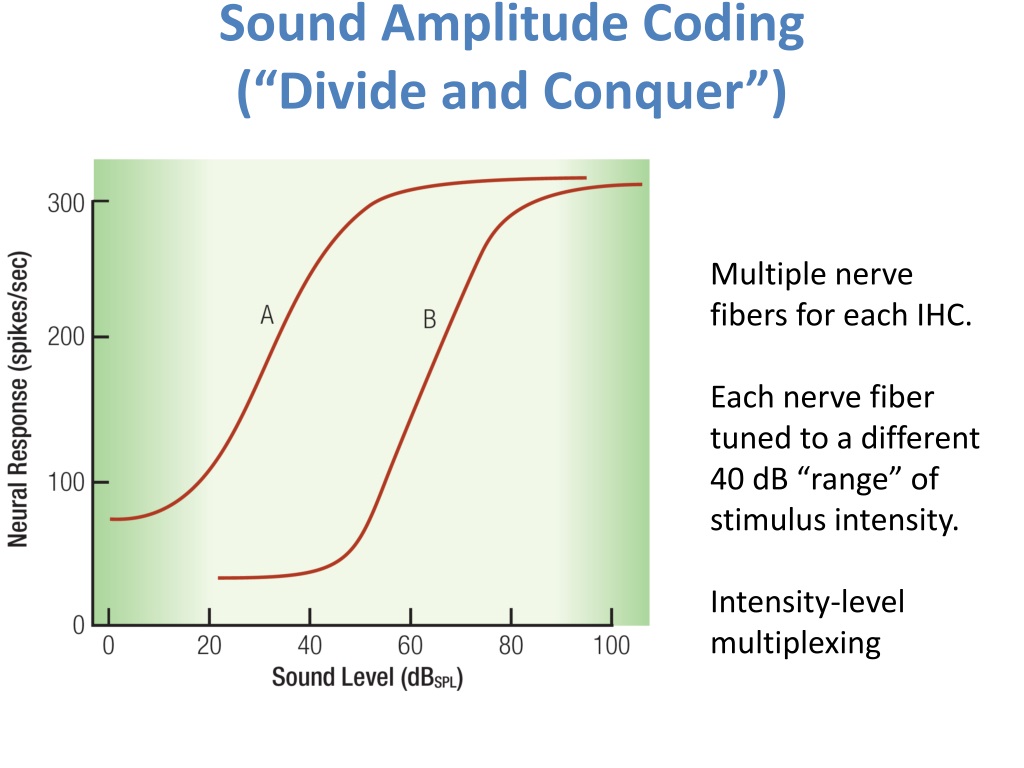 Sound Amplitude Coding
(“Divide and Conquer”)

Neural Response (spikes/sec)

300
200
100
0

A
B

0 20 40 60 80 100

Sound Level ($dB_{SPL}$)

Multiple nerve fibers for each IHC.

Each nerve fiber tuned to a different 40 dB “range” of stimulus intensity.

Intensity-level multiplexing